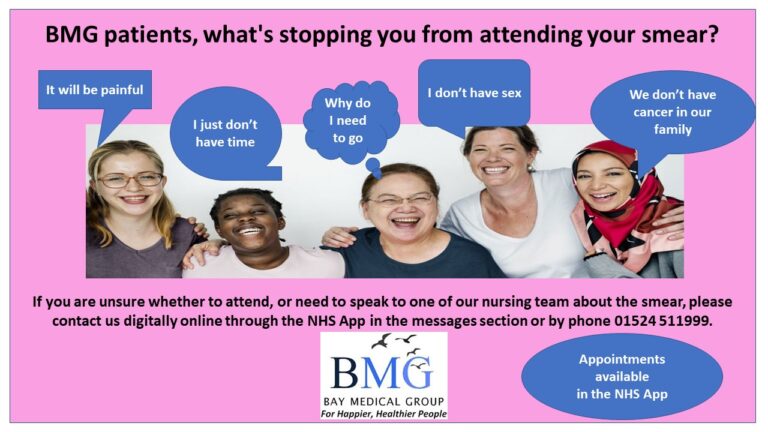 BMG patients, what's stopping you from attending your smear?

It will be painful

I just don't have time

Why do I need to go

I don't have sex

We don't have cancer in our family

If you are unsure whether to attend, or need to speak to one of our nursing team about the smear, please contact us digitally online through the NHS App in the messages section or by phone 01524 511999.

BMG
BAY MEDICAL GROUP
For Happier, Healthier People

Appointments available in the NHS App